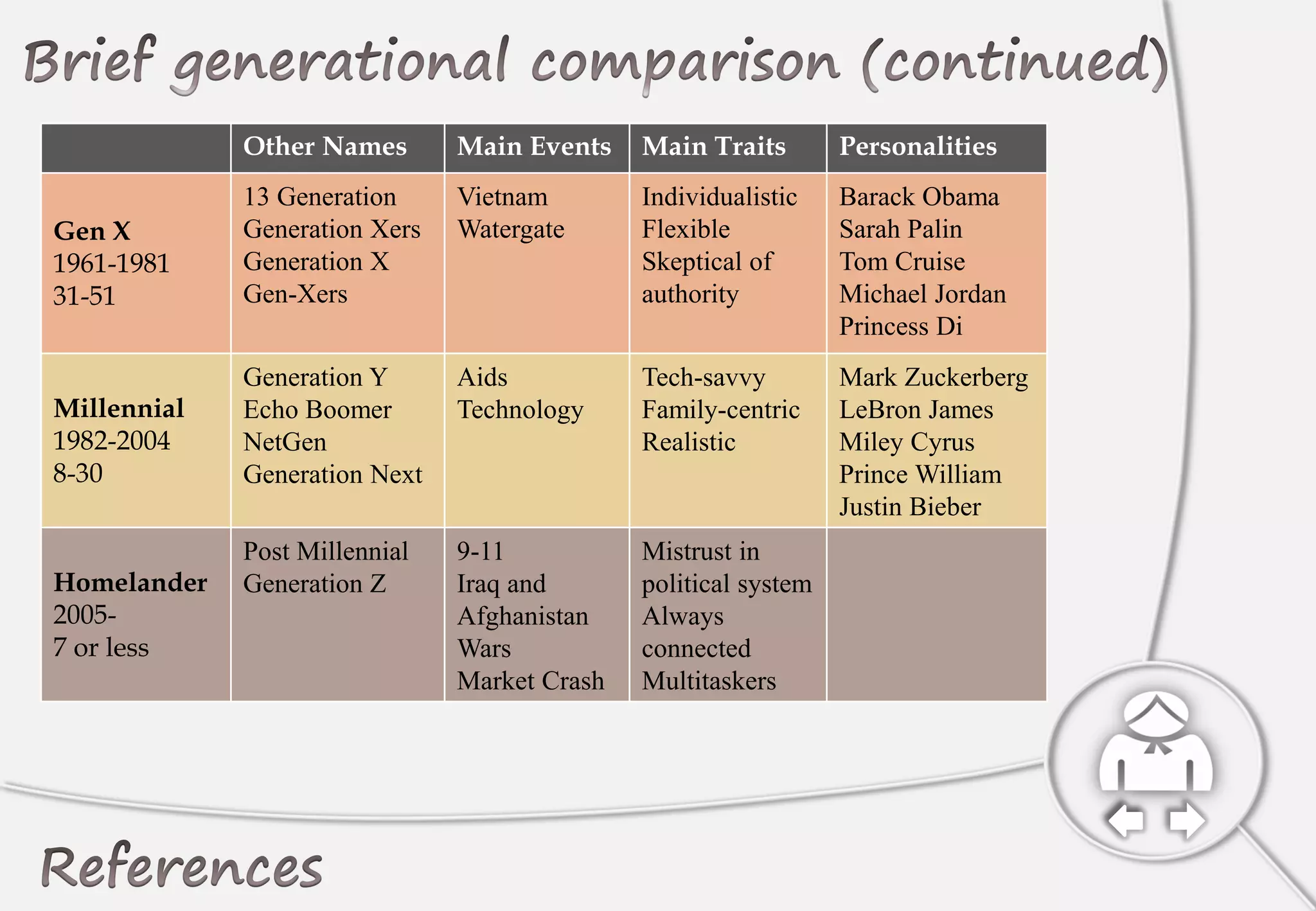 Brief generational comparison (continued)

| | Other Names | Main Events | Main Traits | Personalities |
|---|---|---|---|---|
| **Gen X** 1961-1981 31-51 | 13 Generation Generation Xers Generation X Gen-Xers | Vietnam Watergate | Individualistic Flexible Skeptical of authority | Barack Obama Sarah Palin Tom Cruise Michael Jordan Princess Di |
| **Millennial** 1982-2004 8-30 | Generation Y Echo Boomer NetGen Generation Next | Aids Technology | Tech-savvy Family-centric Realistic | Mark Zuckerberg LeBron James Miley Cyrus Prince William Justin Bieber |
| **Homelander** 2005- 7 or less | Post Millennial Generation Z | 9-11 Iraq and Afghanistan Wars Market Crash | Mistrust in political system Always connected Multitaskers | |

References